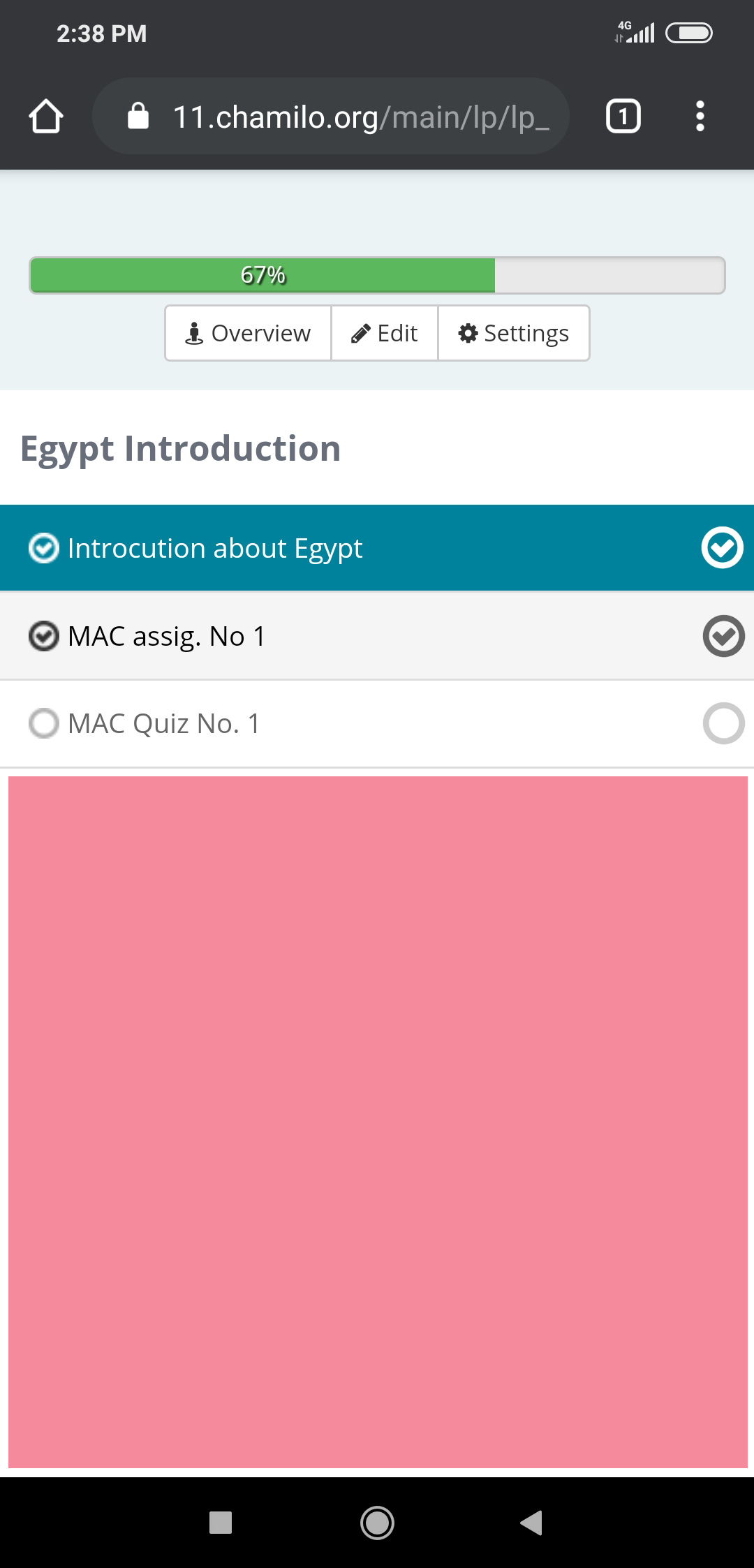 2:38 PM

4G

11.chamilo.org/main/lp/lp_

1

67%

Overview Edit Settings

Egypt Introduction

Introcution about Egypt

MAC assig. No 1

MAC Quiz No. 1